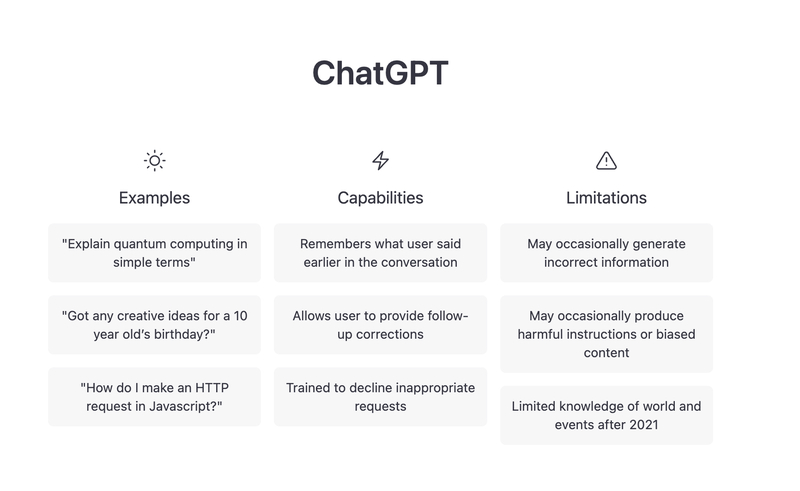 ChatGPT

Examples

"Explain quantum computing in simple terms"

"Got any creative ideas for a 10 year old's birthday?"

"How do I make an HTTP request in Javascript?"

Capabilities

Remembers what user said earlier in the conversation

Allows user to provide follow-up corrections

Trained to decline inappropriate requests

Limitations

May occasionally generate incorrect information

May occasionally produce harmful instructions or biased content

Limited knowledge of world and events after 2021